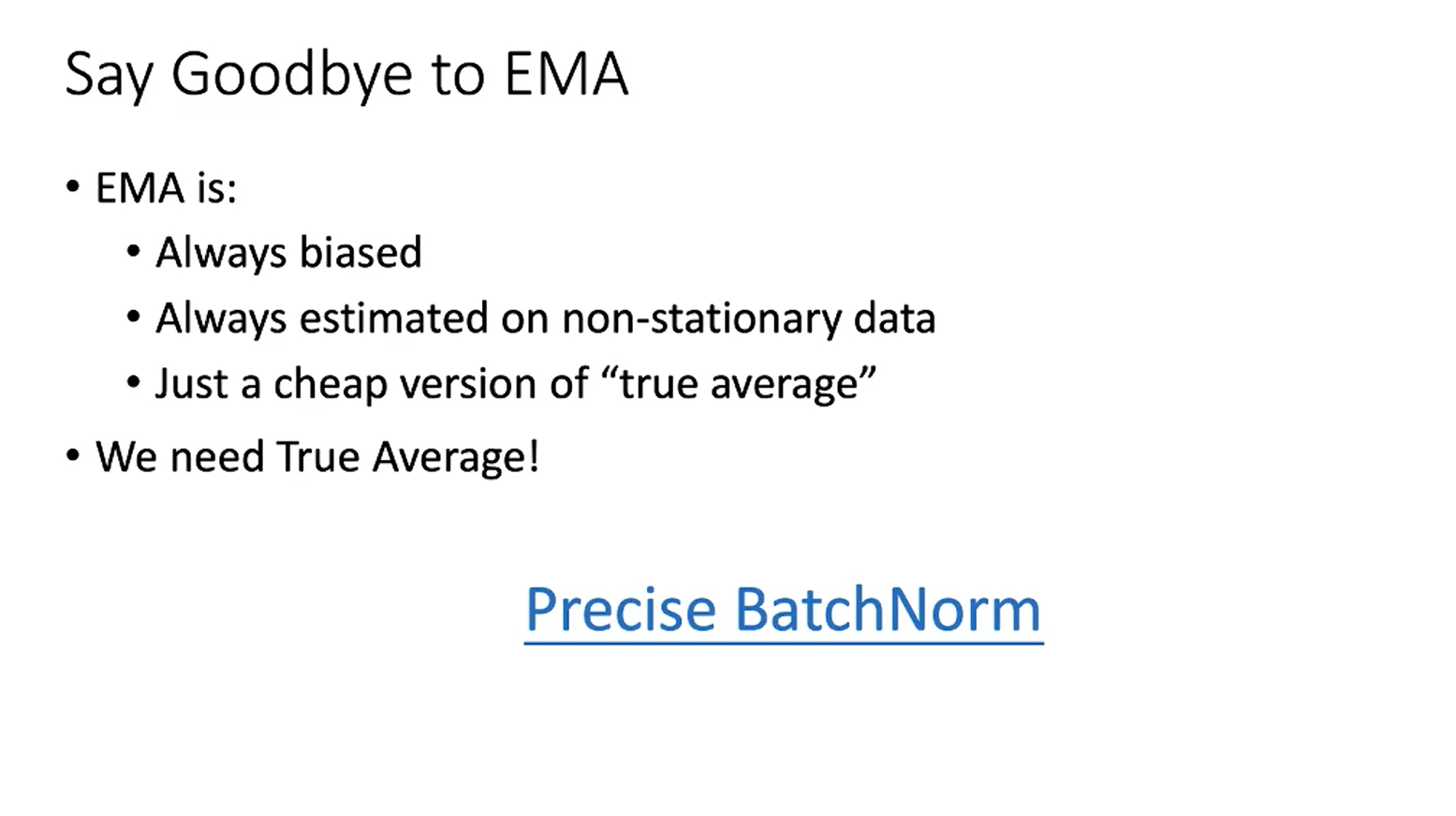 Say Goodbye to EMA

• EMA is:
  • Always biased
  • Always estimated on non-stationary data
  • Just a cheap version of “true average”
• We need True Average!

Precise BatchNorm